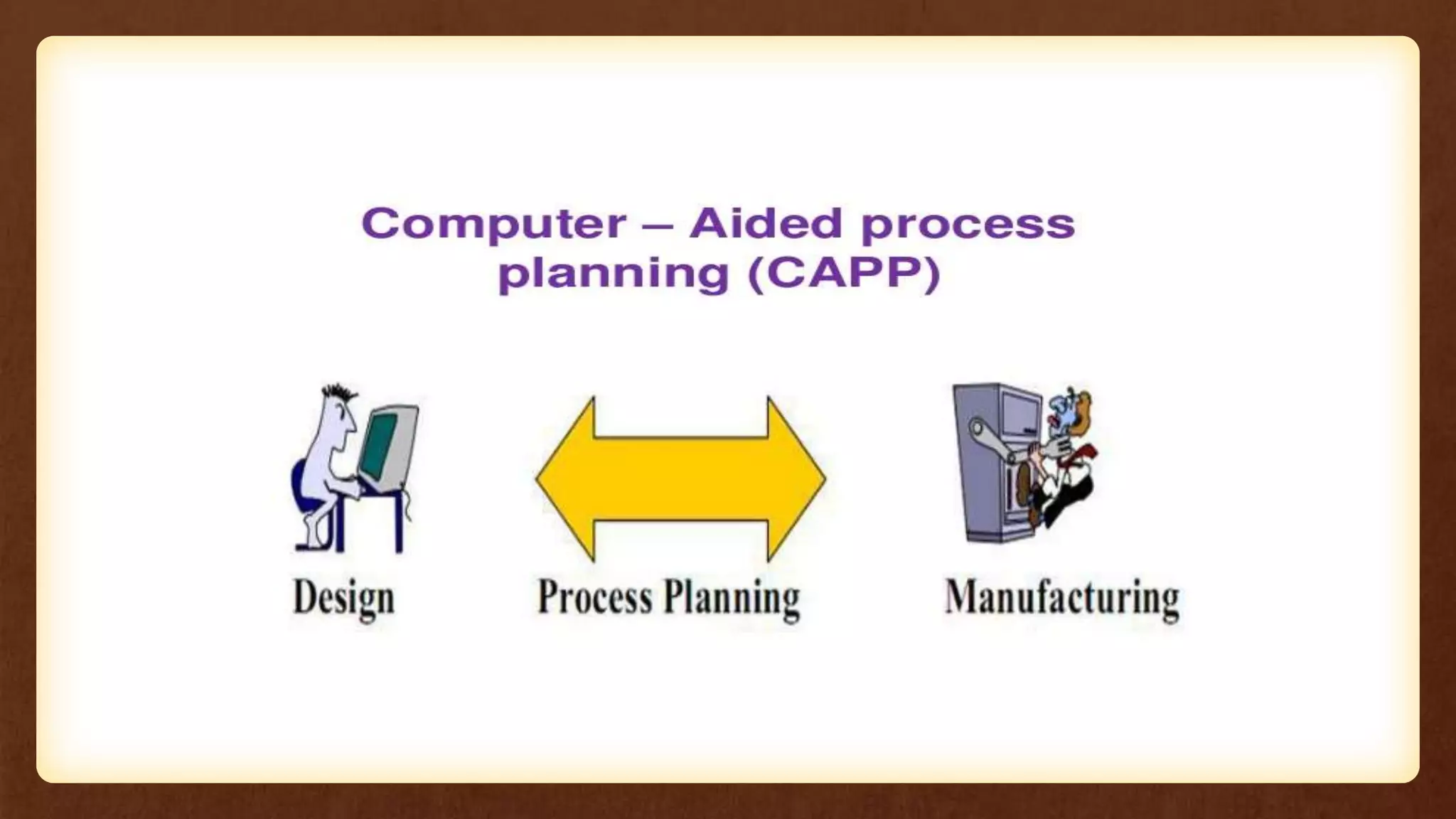 Computer – Aided process planning (CAPP)

Design

Process Planning

Manufacturing